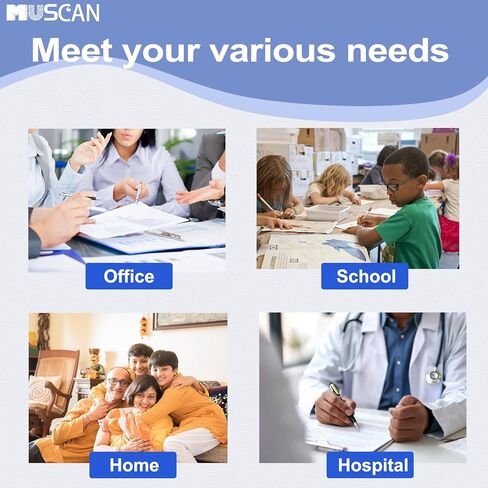 MUSCAN

Meet your various needs

Office

School

Home

Hospital